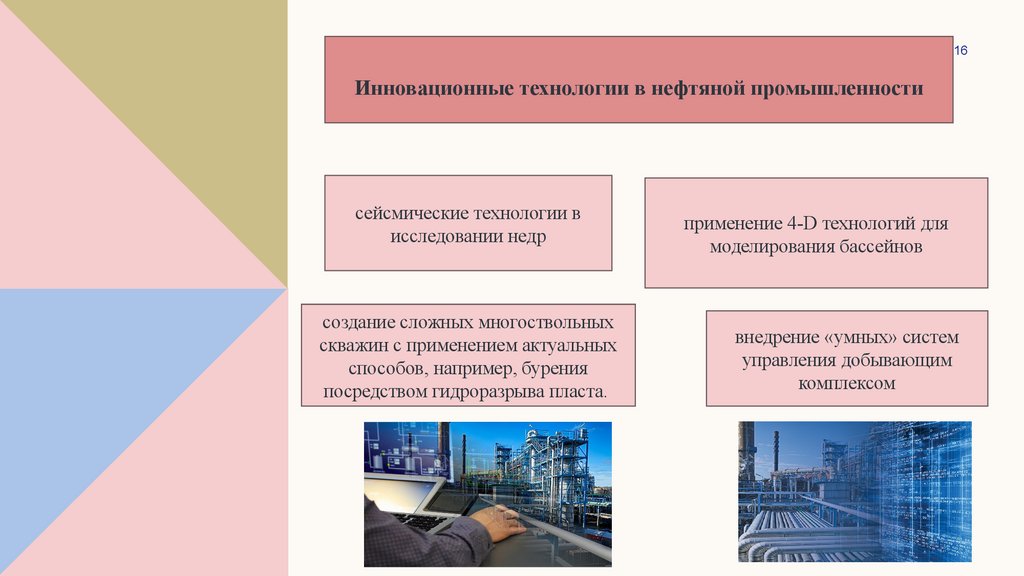 16

Инновационные технологии в нефтяной промышленности

сейсмические технологии в исследовании недр

применение 4-D технологий для моделирования бассейнов

создание сложных многоствольных скважин с применением актуальных способов, например, бурения посредством гидроразрыва пласта.

внедрение «умных» систем управления добывающим комплексом